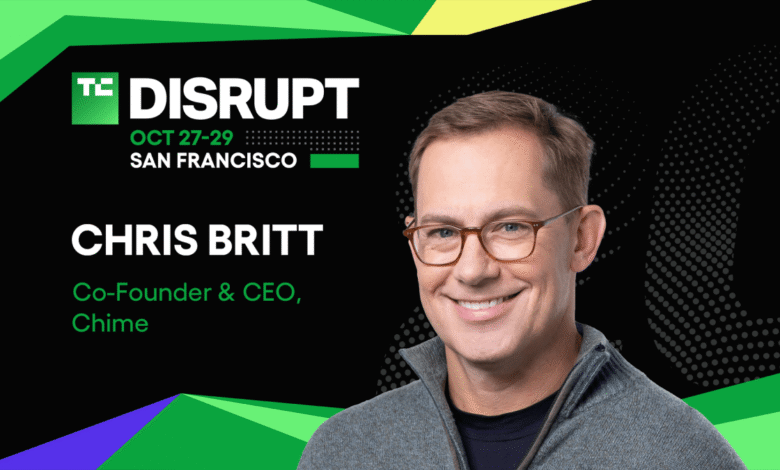 TC DISRUPT
OCT 27-29
SAN FRANCISCO

CHRIS BRITT

Co-Founder & CEO, Chime